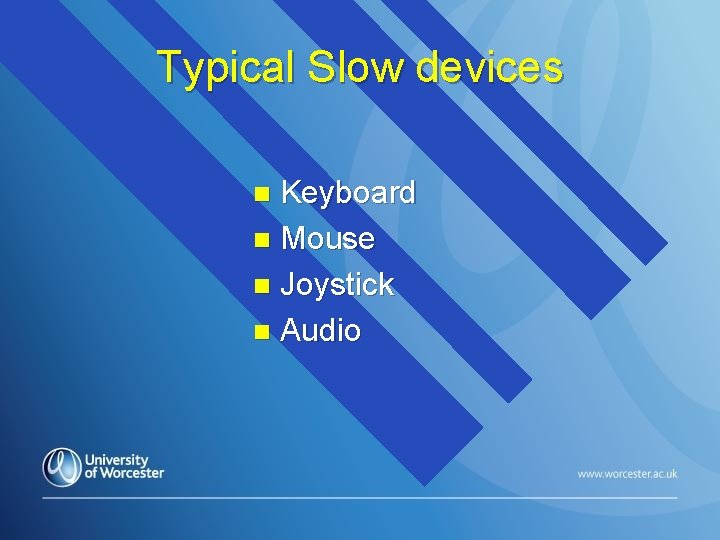 Typical Slow devices

- Keyboard
- Mouse
- Joystick
- Audio

University of Worcester

www.worcester.ac.uk